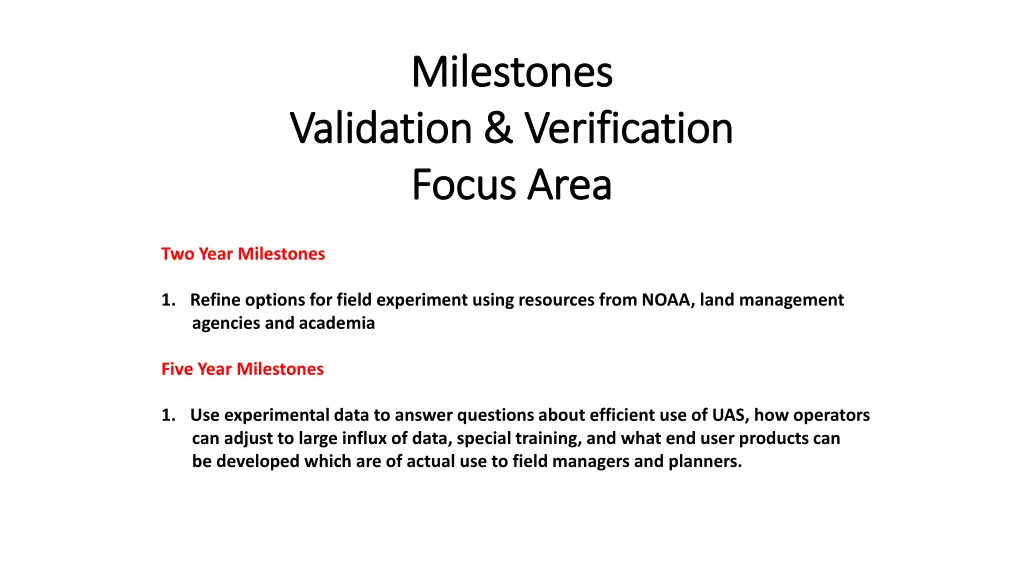 Milestones
Validation & Verification
Focus Area

Two Year Milestones

1. Refine options for field experiment using resources from NOAA, land management agencies and academia

Five Year Milestones

1. Use experimental data to answer questions about efficient use of UAS, how operators can adjust to large influx of data, special training, and what end user products can be developed which are of actual use to field managers and planners.